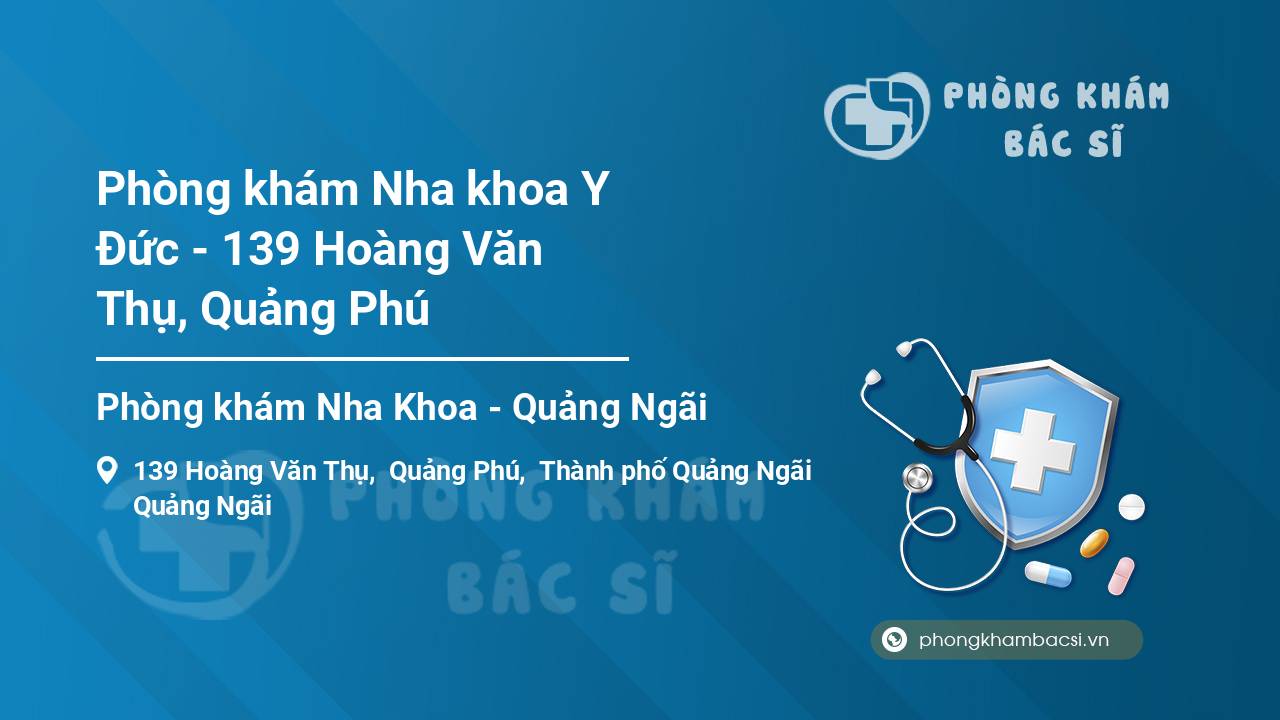 PHÒNG KHÁM BÁC SĨ

Phòng khám Nha khoa Y Đức - 139 Hoàng Văn Thụ, Quảng Phú

Phòng khám Nha Khoa - Quảng Ngãi

139 Hoàng Văn Thụ, Quảng Phú, Thành phố Quảng Ngãi Quảng Ngãi

PHÒNG KHÁM BÁC SĨ

phongkhambacsi.vn